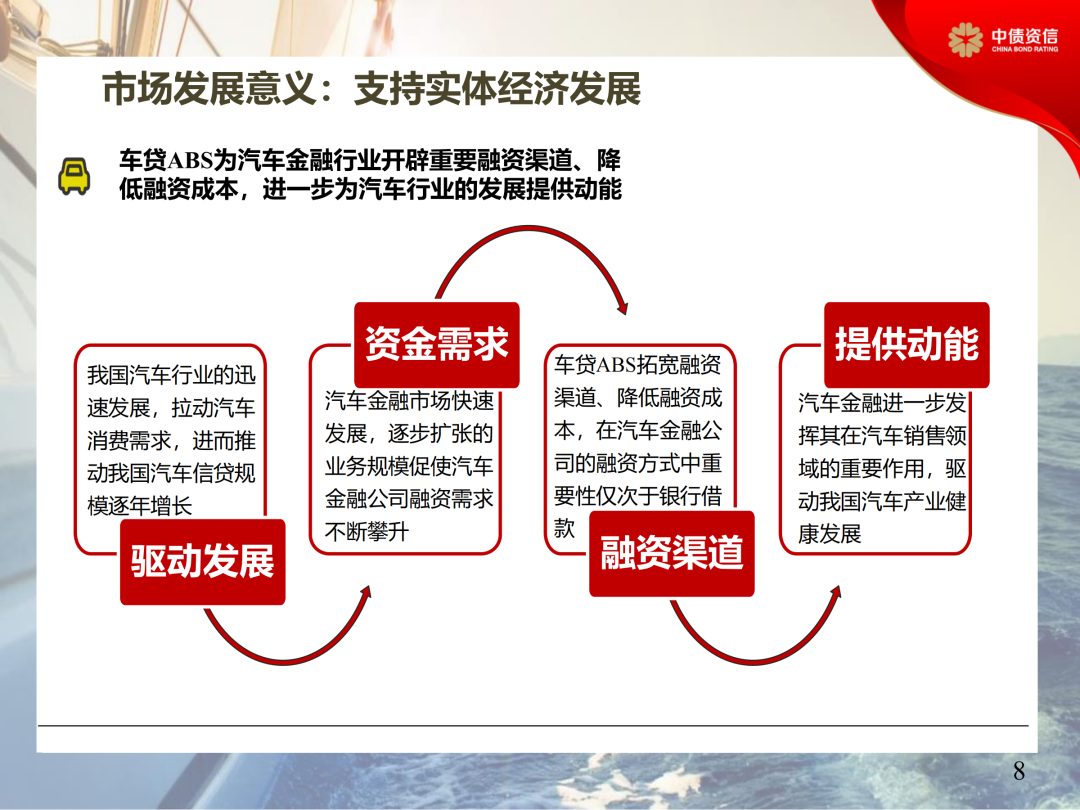 中债资信
CHINA BOND RATING

市场发展意义：支持实体经济发展

车贷ABS为汽车金融行业开辟重要融资渠道、降低融资成本，进一步为汽车行业的发展提供动能

我国汽车行业的迅速发展，拉动汽车消费需求，进而推动我国汽车信贷规模逐年增长

驱动发展

资金需求

汽车金融市场快速发展，逐步扩张的业务规模促使汽车金融公司融资需求不断攀升

车贷ABS拓宽融资渠道、降低融资成本，在汽车金融公司的融资方式中重要性仅次于银行借款

融资渠道

提供动能

汽车金融进一步发挥其在汽车销售领域的重要作用，驱动我国汽车产业健康发展

8